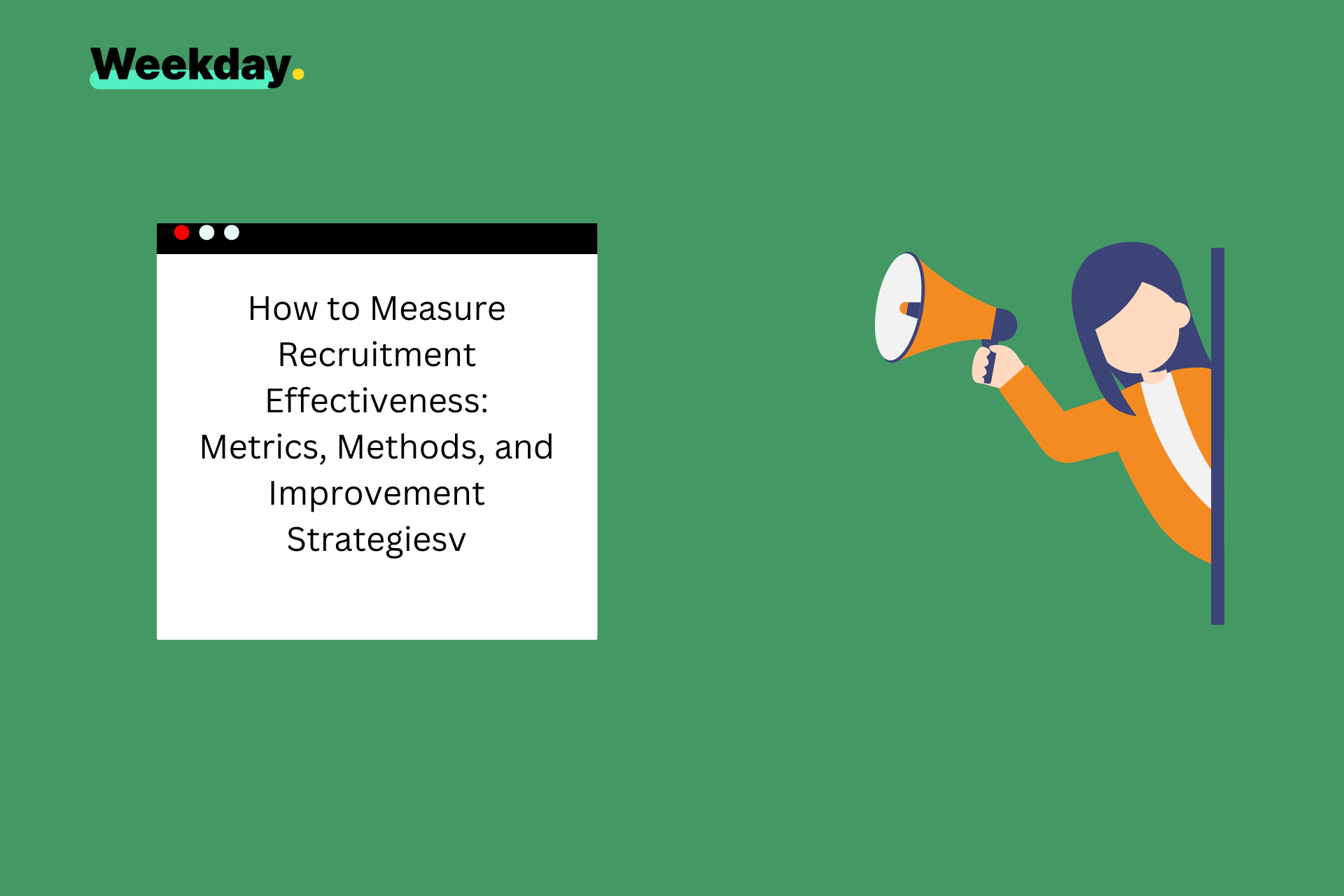 Weekday.

How to Measure Recruitment Effectiveness: Metrics, Methods, and Improvement Strategiesv